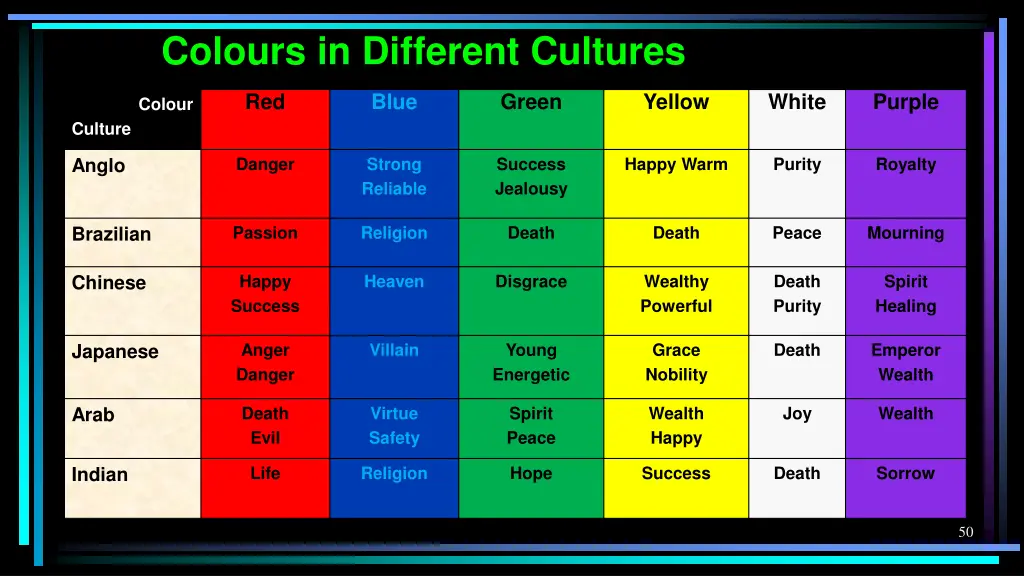 Colours in Different Cultures

| Colour Culture | Red | Blue | Green | Yellow | White | Purple |
|---|---|---|---|---|---|---|
| Anglo | Danger | Strong Reliable | Success Jealousy | Happy Warm | Purity | Royalty |
| Brazilian | Passion | Religion | Death | Death | Peace | Mourning |
| Chinese | Happy Success | Heaven | Disgrace | Wealthy Powerful | Death Purity | Spirit Healing |
| Japanese | Anger Danger | Villain | Young Energetic | Grace Nobility | Death | Emperor Wealth |
| Arab | Death Evil | Virtue Safety | Spirit Peace | Wealth Happy | Joy | Wealth |
| Indian | Life | Religion | Hope | Success | Death | Sorrow |

50